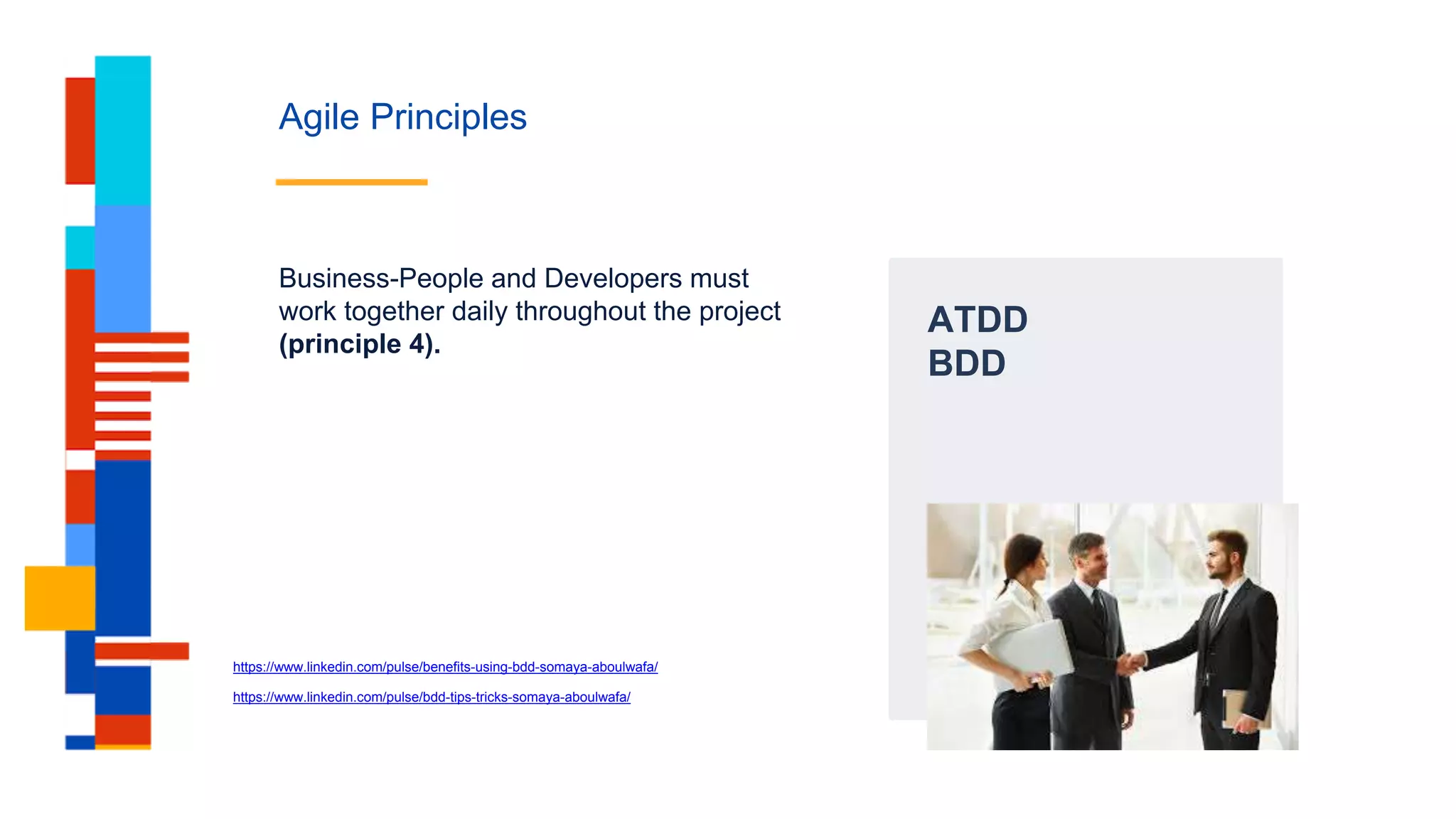 Agile Principles

Business-People and Developers must work together daily throughout the project **(principle 4).**

ATDD
BDD

https://www.linkedin.com/pulse/benefits-using-bdd-somaya-aboulwafa/

https://www.linkedin.com/pulse/bdd-tips-tricks-somaya-aboulwafa/